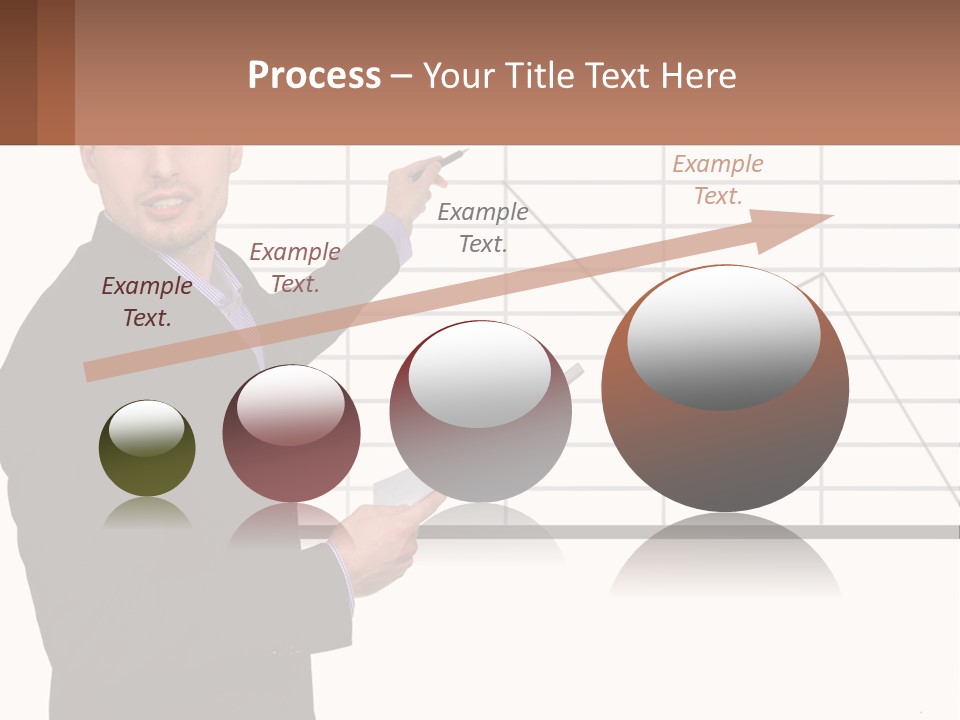 Process – Your Title Text Here

Example Text.

Example Text.

Example Text.

Example Text.